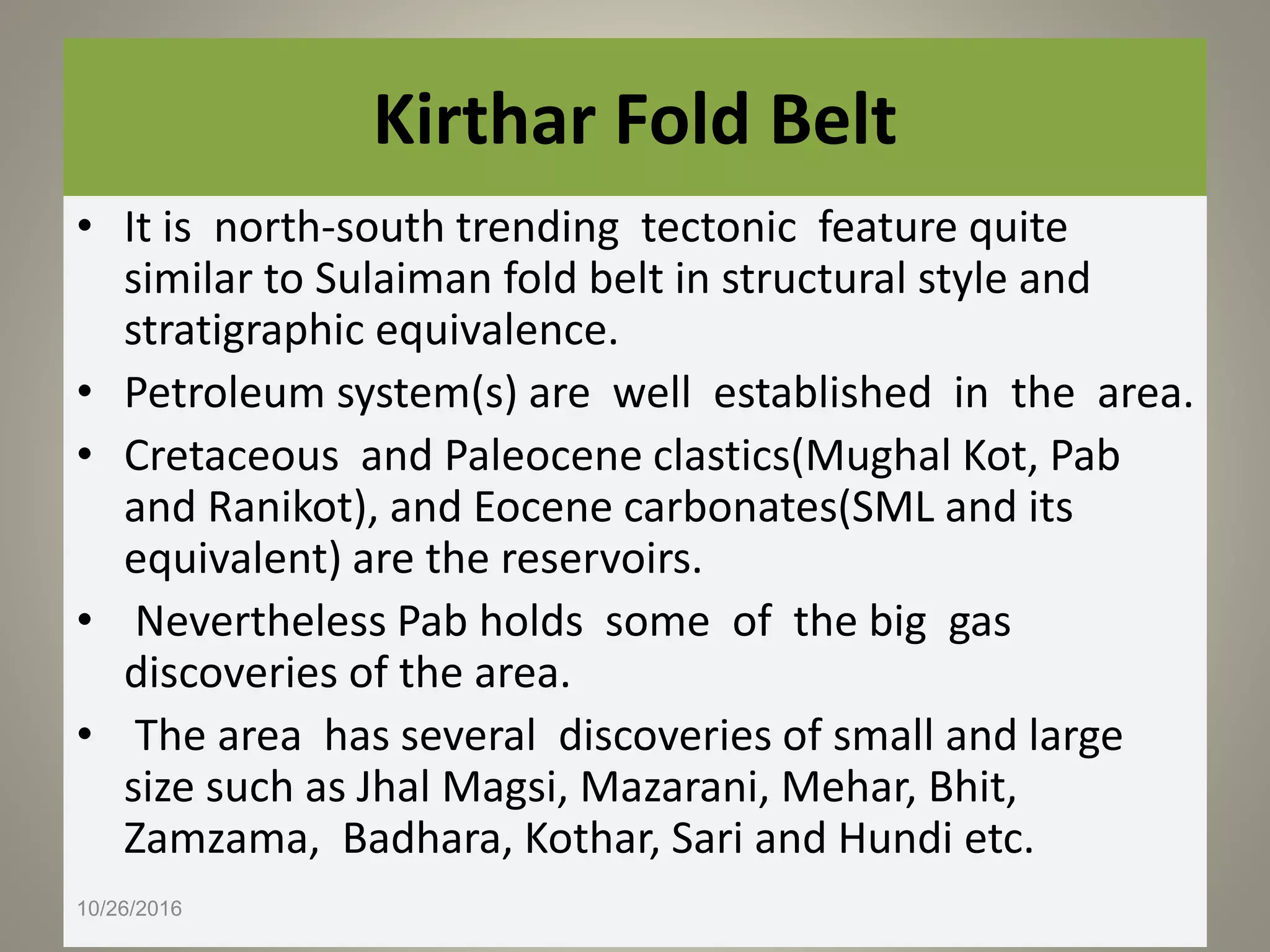 Kirthar Fold Belt

• It is north-south trending tectonic feature quite similar to Sulaiman fold belt in structural style and stratigraphic equivalence.

• Petroleum system(s) are well established in the area.

• Cretaceous and Paleocene clastics(Mughal Kot, Pab and Ranikot), and Eocene carbonates(SML and its equivalent) are the reservoirs.

• Nevertheless Pab holds some of the big gas discoveries of the area.

• The area has several discoveries of small and large size such as Jhal Magsi, Mazarani, Mehar, Bhit, Zamzama, Badhara, Kothar, Sari and Hundi etc.

10/26/2016